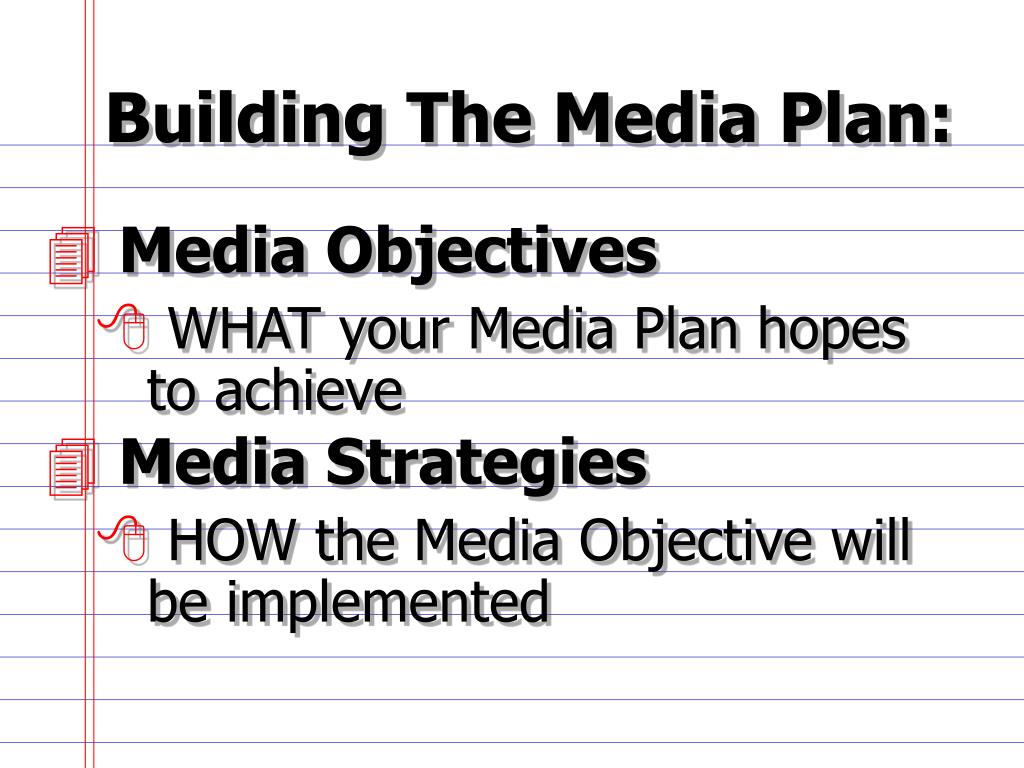 Building The Media Plan:

Media Objectives

WHAT your Media Plan hopes to achieve

Media Strategies

HOW the Media Objective will be implemented